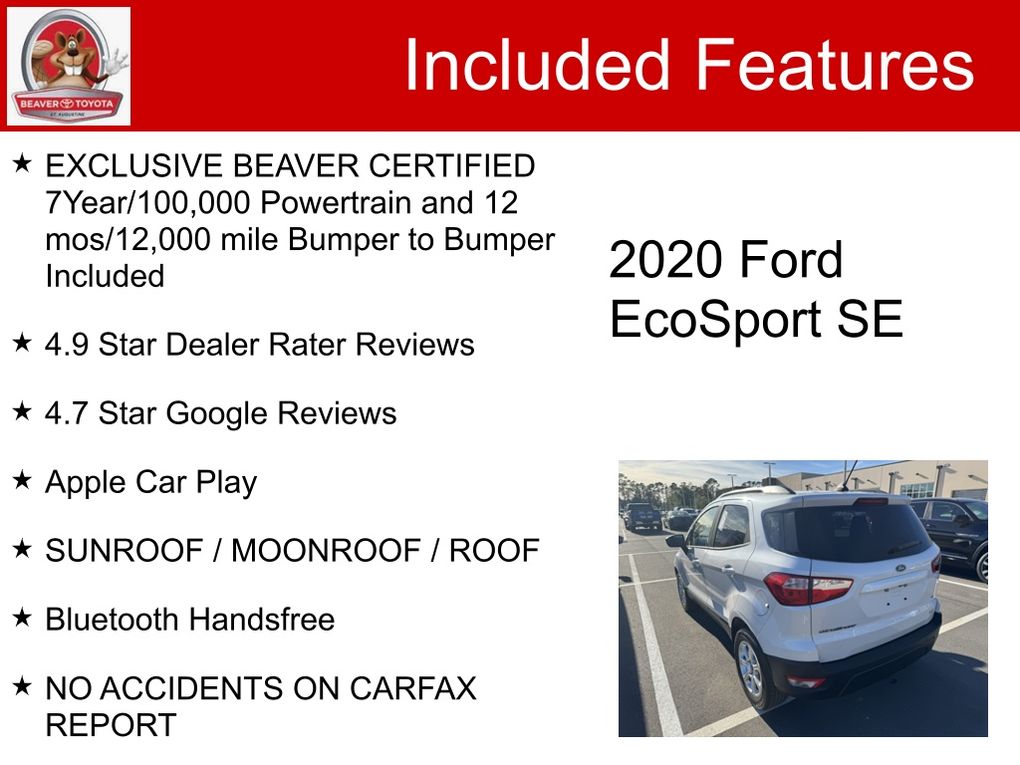 BEAVER TOYOTA
ST. AUGUSTINE

Included Features

★ EXCLUSIVE BEAVER CERTIFIED 7Year/100,000 Powertrain and 12 mos/12,000 mile Bumper to Bumper Included

★ 4.9 Star Dealer Rater Reviews

★ 4.7 Star Google Reviews

★ Apple Car Play

★ SUNROOF / MOONROOF / ROOF

★ Bluetooth Handsfree

★ NO ACCIDENTS ON CARFAX REPORT

2020 Ford EcoSport SE